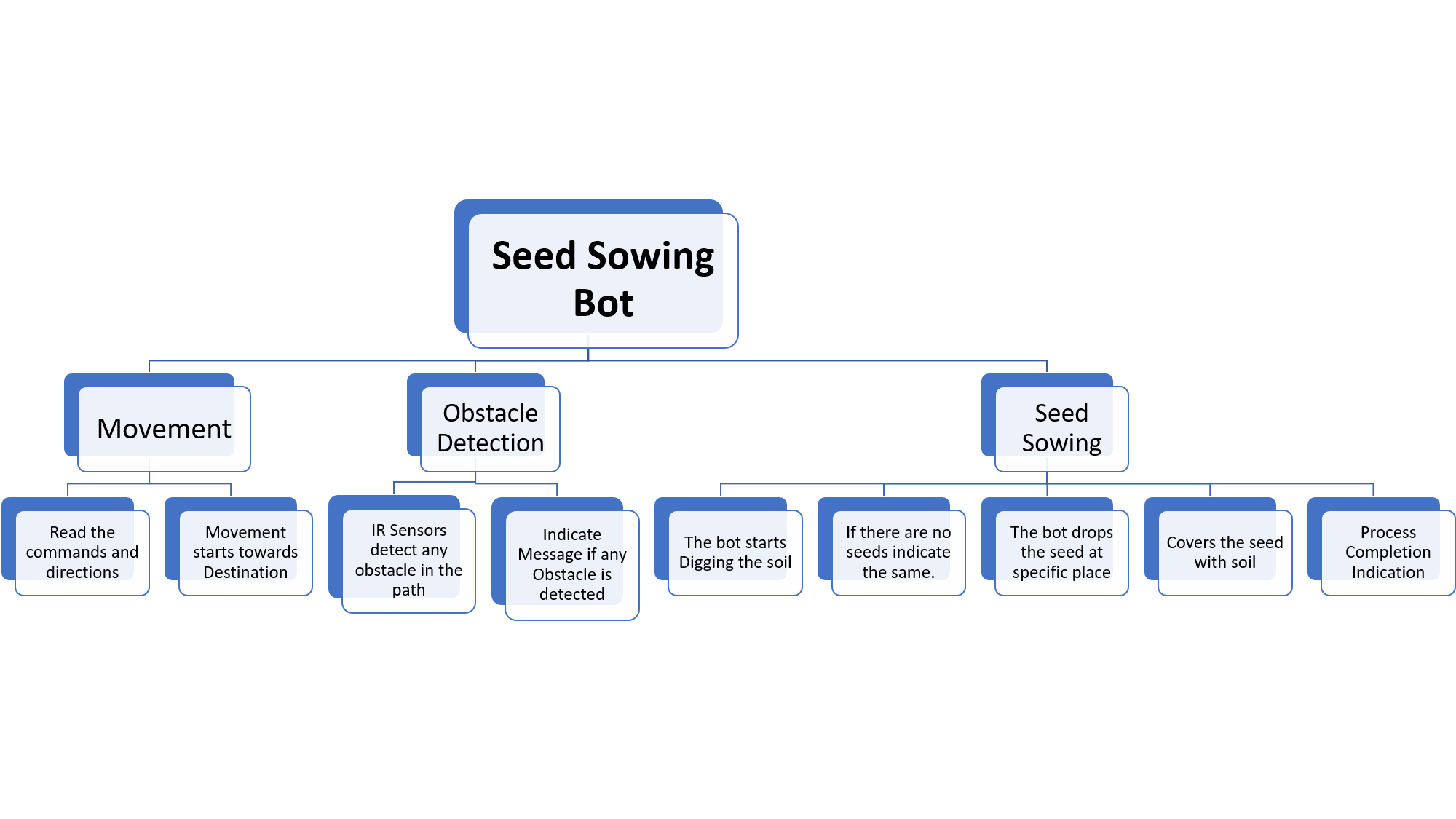 Seed Sowing Bot

Movement

Obstacle Detection

Seed Sowing

Read the commands and directions

Movement starts towards Destination

IR Sensors detect any obstacle in the path

Indicate Message if any Obstacle is detected

The bot starts Digging the soil

If there are no seeds indicate the same.

The bot drops the seed at specific place

Covers the seed with soil

Process Completion Indication